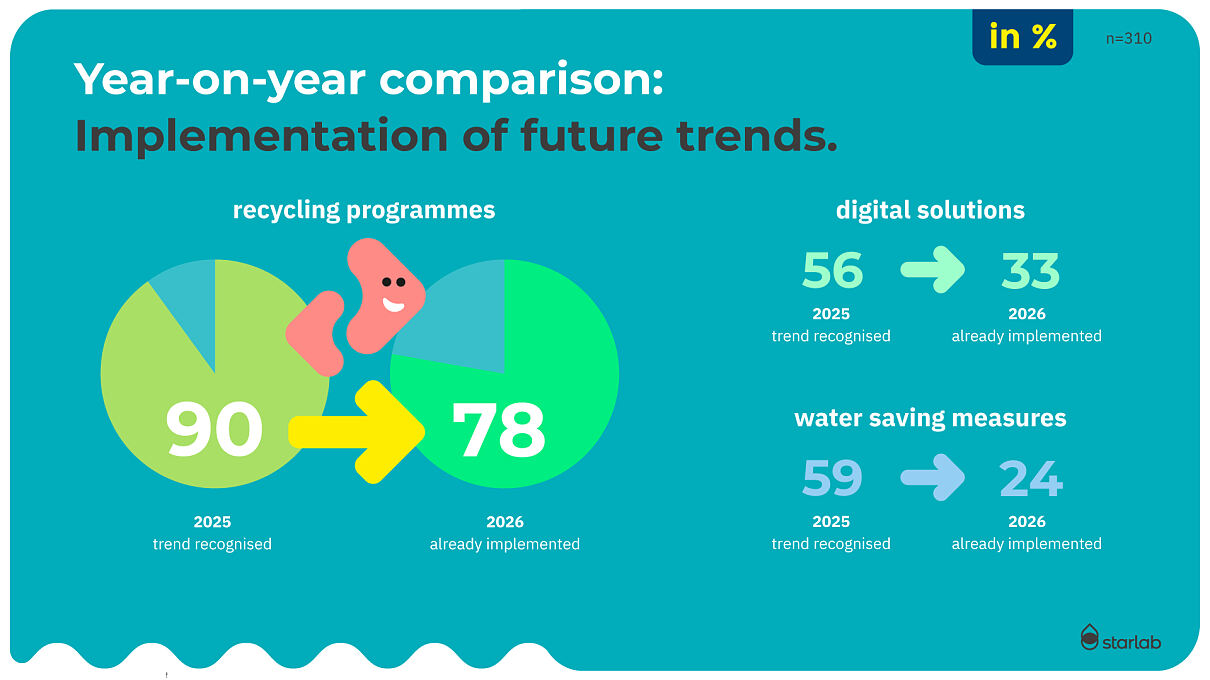 in %

n=310

Year-on-year comparison:
Implementation of future trends.

recycling programmes

90

78

2025
trend recognised

2026
already implemented

digital solutions

56

33

2025
trend recognised

2026
already implemented

water saving measures

59

24

2025
trend recognised

2026
already implemented

starlab